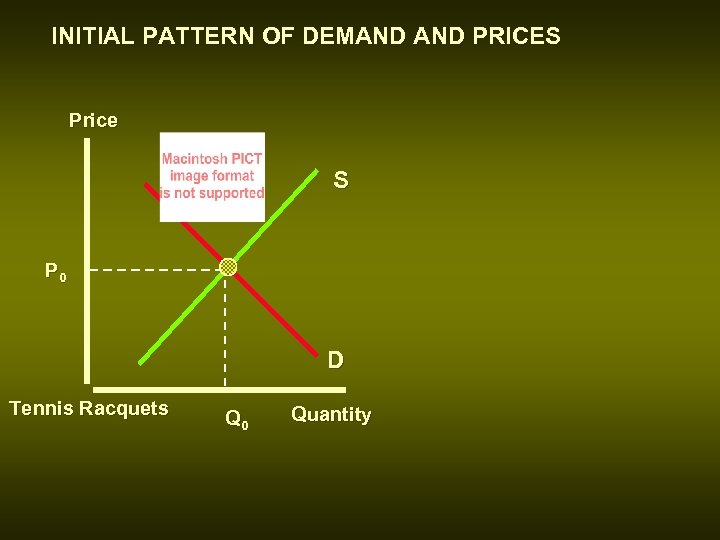 INITIAL PATTERN OF DEMAND AND PRICES

Price

Macintosh PICT image format is not supported

S

$P_0$

D

Tennis Racquets

$Q_0$

Quantity